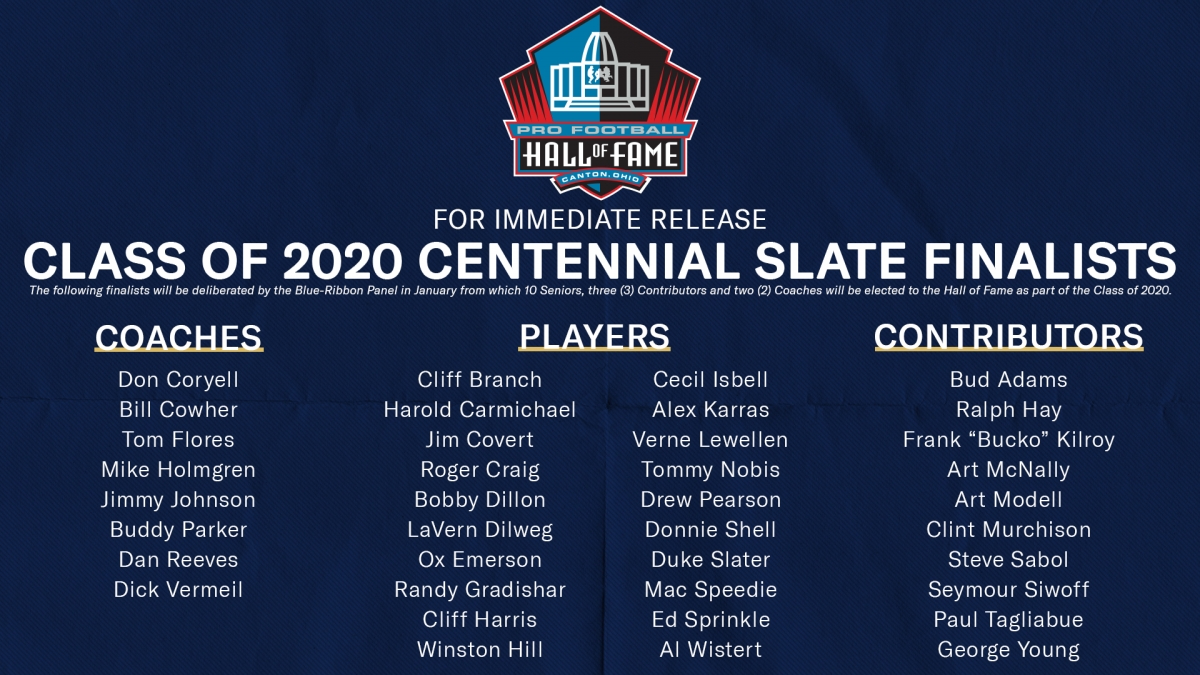 PRO FOOTBALL
HALL OF FAME
CANTON, OHIO

FOR IMMEDIATE RELEASE
CLASS OF 2020 CENTENNIAL SLATE FINALISTS
The following finalists will be deliberated by the Blue-Ribbon Panel in January from which 10 Seniors, three (3) Contributors and two (2) Coaches will be elected to the Hall of Fame as part of the Class of 2020.

COACHES
Don Coryell
Bill Cowher
Tom Flores
Mike Holmgren
Jimmy Johnson
Buddy Parker
Dan Reeves
Dick Vermeil

PLAYERS
Cliff Branch
Harold Carmichael
Jim Covert
Roger Craig
Bobby Dillon
LaVern Dilweg
Ox Emerson
Randy Gradishar
Cliff Harris
Winston Hill

Cecil Isbell
Alex Karras
Verne Lewellen
Tommy Nobis
Drew Pearson
Donnie Shell
Duke Slater
Mac Speedie
Ed Sprinkle
Al Wistert

CONTRIBUTORS
Bud Adams
Ralph Hay
Frank “Bucko” Kilroy
Art McNally
Art Modell
Clint Murchison
Steve Sabol
Seymour Siwoff
Paul Tagliabue
George Young